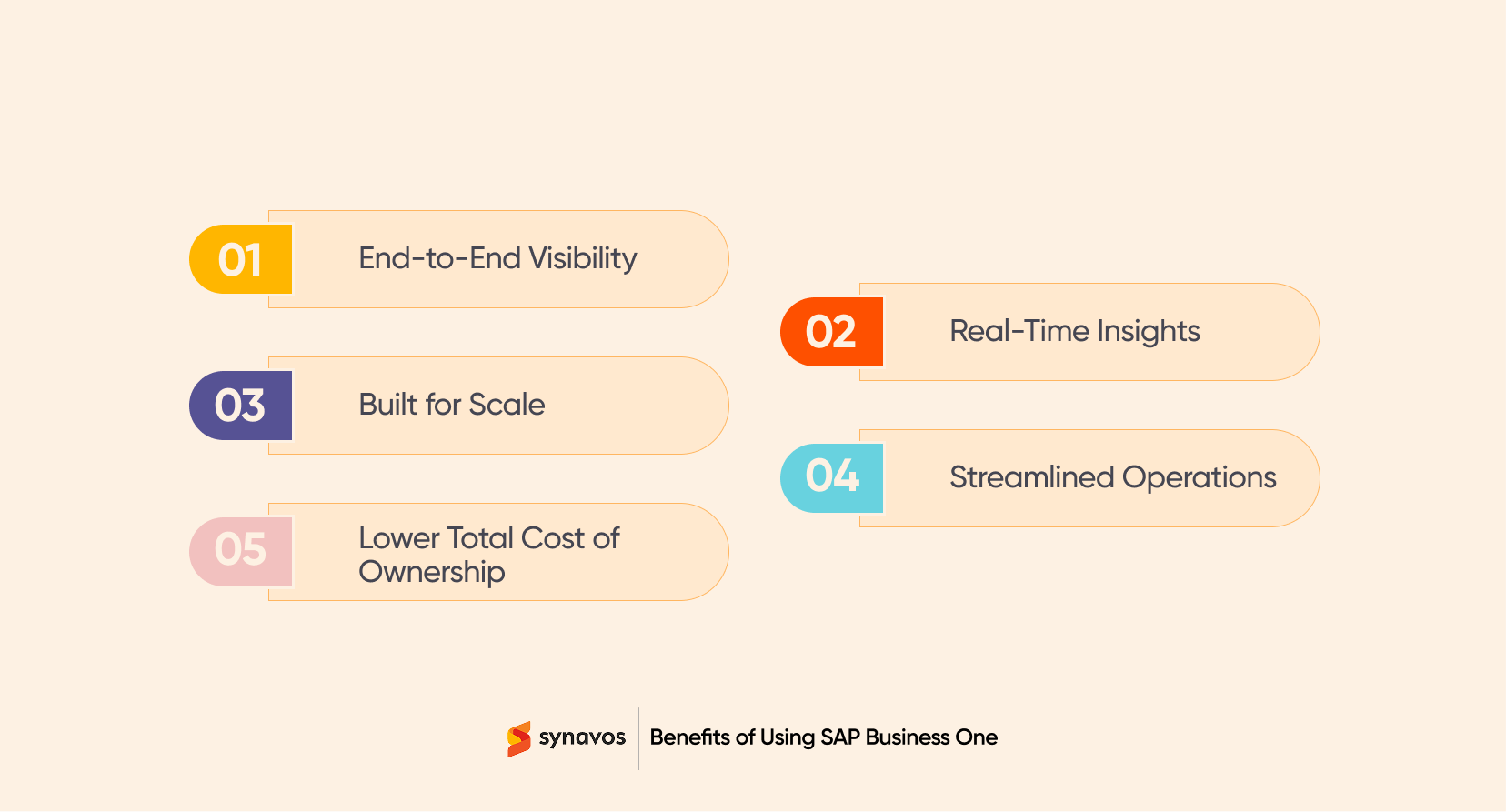 01 End-to-End Visibility

02 Real-Time Insights

03 Built for Scale

04 Streamlined Operations

05 Lower Total Cost of Ownership

synavos | Benefits of Using SAP Business One